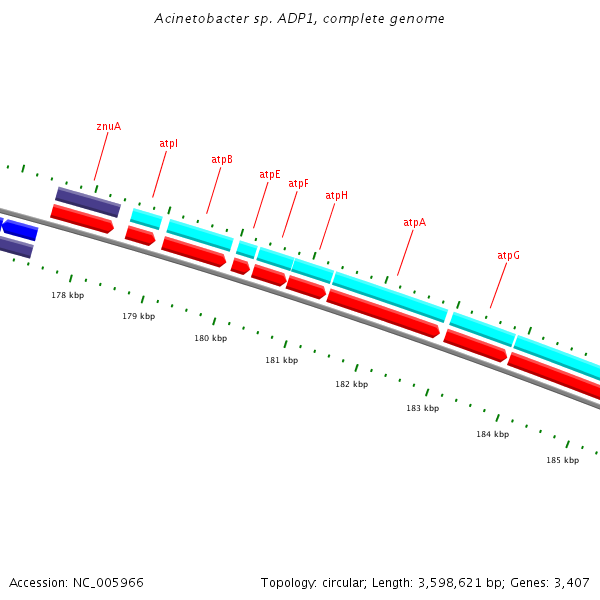 Acinetobacter sp. ADP1, complete genome

znuA
atpI
atpB
atpE
atpF
atpH
atpA
atpG

178 kbp
179 kbp
180 kbp
181 kbp
182 kbp
183 kbp
184 kbp
185 kbp

Accession: NC_005966

Topology: circular; Length: 3,598,621 bp; Genes: 3,407